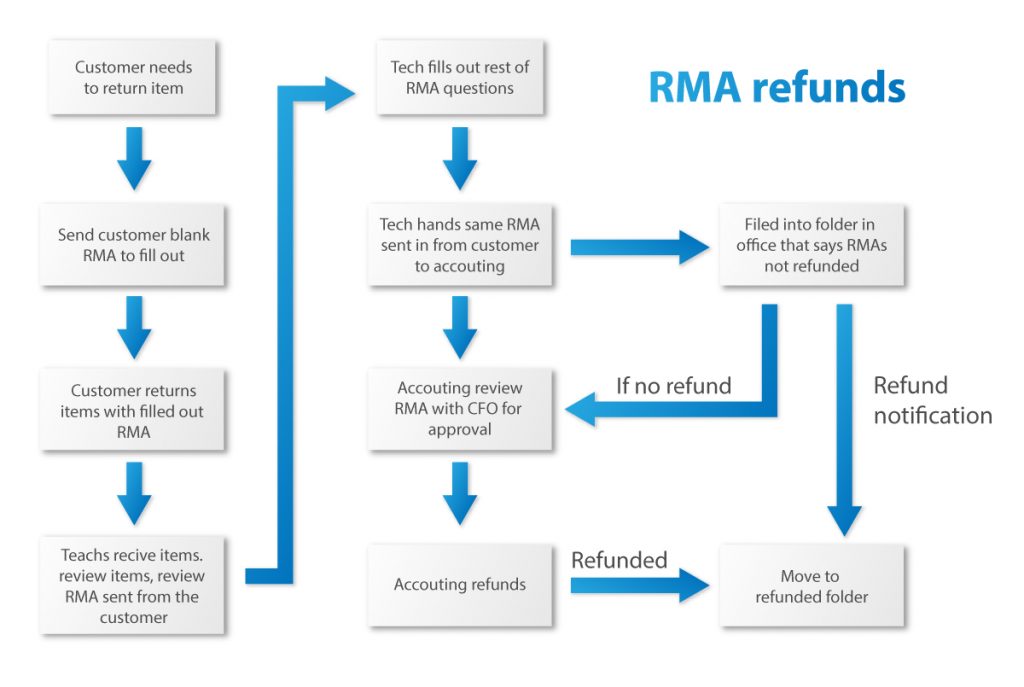 RMA refunds

Customer needs to return item

Send customer blank RMA to fill out

Customer returns items with filled out RMA

Teachs recive items. review items, review RMA sent from the customer

Tech fills out rest of RMA questions

Tech hands same RMA sent in from customer to accouting

Accouting review RMA with CFO for approval

Accouting refunds

Filed into folder in office that says RMAs not refunded

If no refund

Refund notification

Refunded

Move to refunded folder